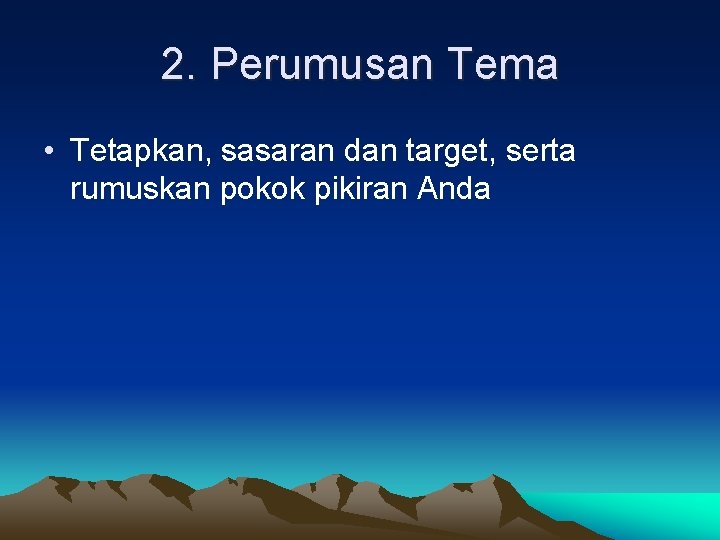 2. Perumusan Tema

• Tetapkan, sasaran dan target, serta rumuskan pokok pikiran Anda